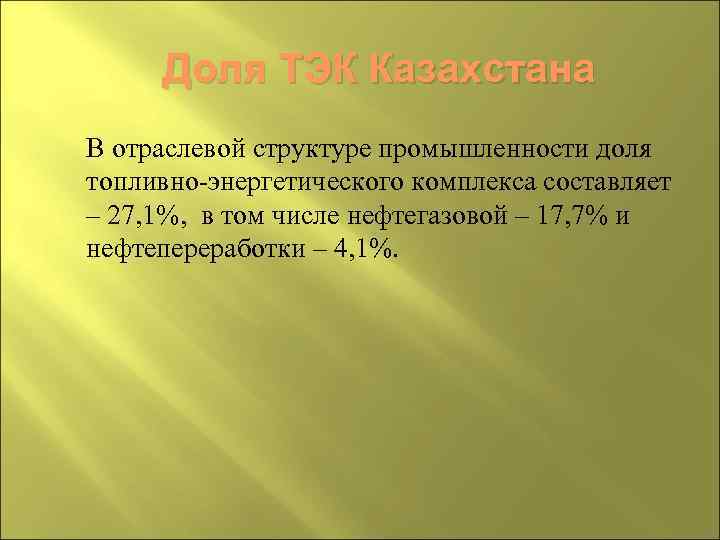 Доля ТЭК Казахстана

В отраслевой структуре промышленности доля топливно-энергетического комплекса составляет – 27,1%, в том числе нефтегазовой – 17,7% и нефтепереработки – 4,1%.